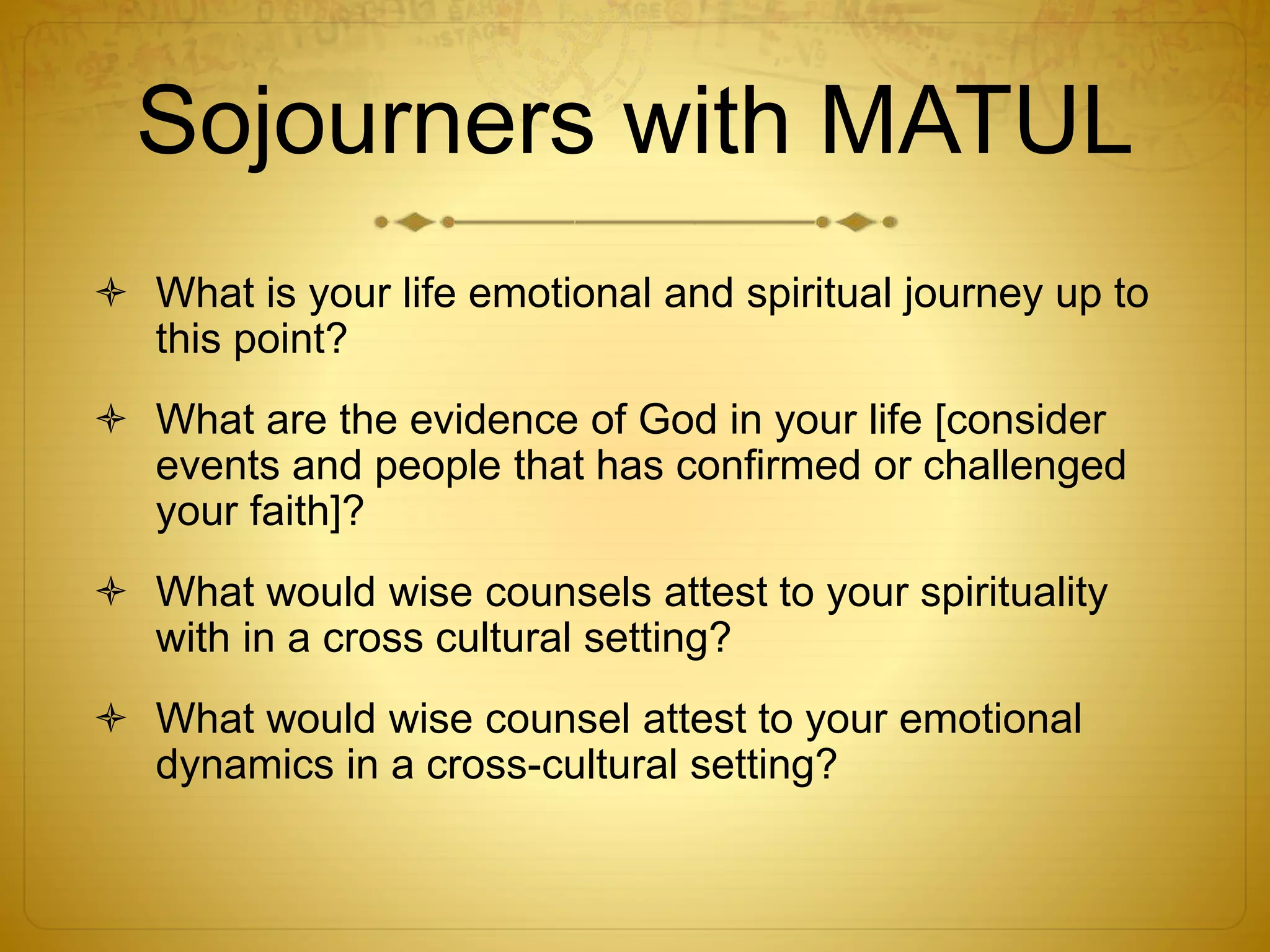 Sojourners with MATUL

What is your life emotional and spiritual journey up to this point?

What are the evidence of God in your life [consider events and people that has confirmed or challenged your faith]?

What would wise counsels attest to your spirituality with in a cross cultural setting?

What would wise counsel attest to your emotional dynamics in a cross-cultural setting?